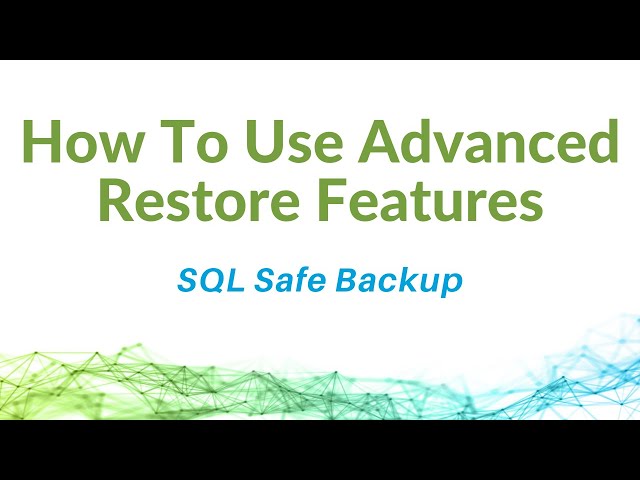 How To Use Advanced Restore Features

SQL Safe Backup